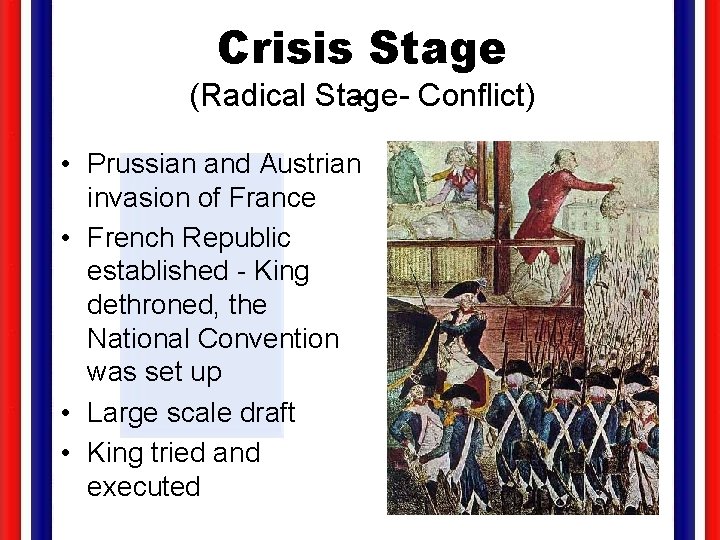 Crisis Stage
(Radical Stage- Conflict)

• Prussian and Austrian invasion of France
• French Republic established - King dethroned, the National Convention was set up
• Large scale draft
• King tried and executed